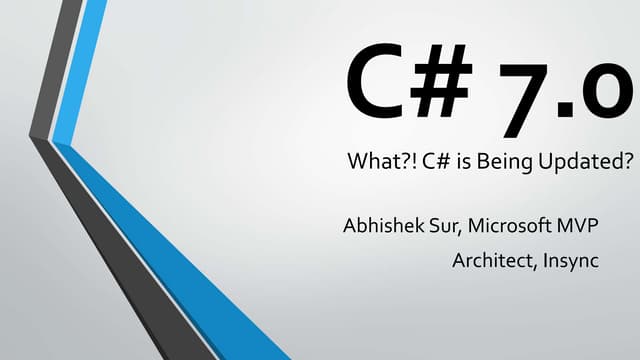 C# 7.0

What?! C# is Being Updated?

Abhishek Sur, Microsoft MVP

Architect, Insync